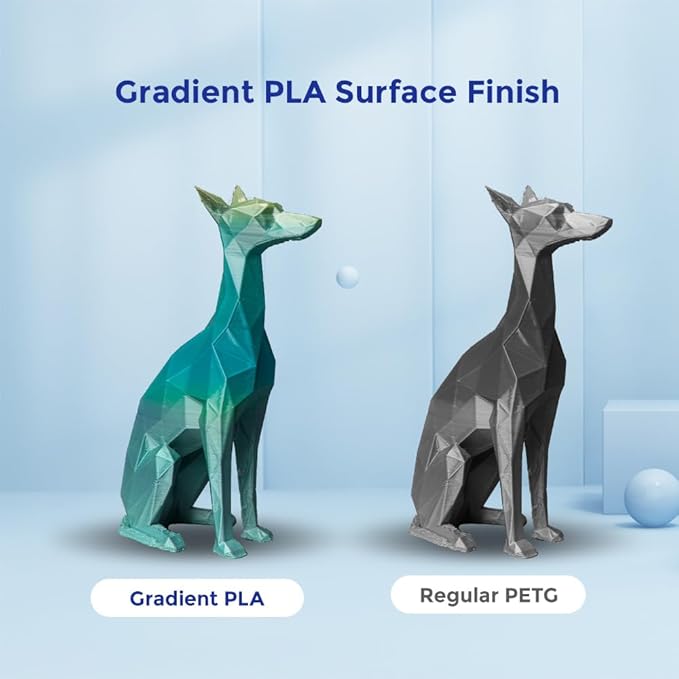 Gradient PLA Surface Finish

Gradient PLA

Regular PETG